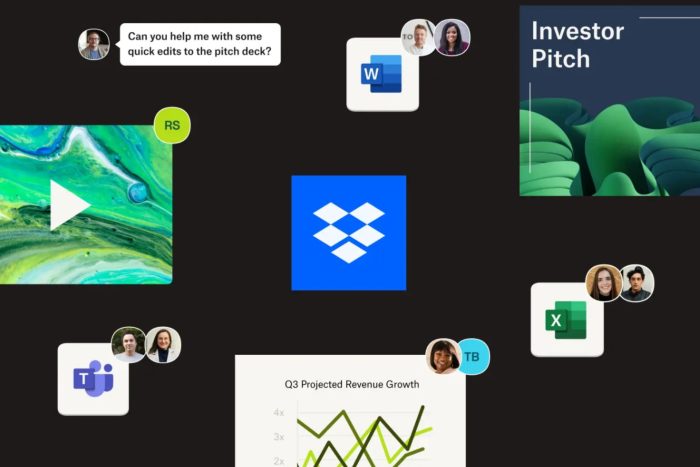 Can you help me with some quick edits to the pitch deck?

W

Investor Pitch

RS

X

T

TB

Q3 Projected Revenue Growth

4x
3x
2x